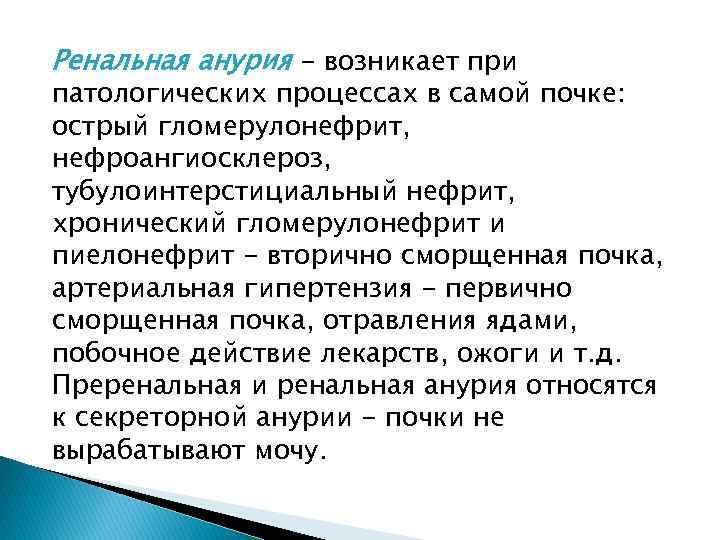 Ренальная анурия – возникает при патологических процессах в самой почке: острый гломерулонефрит, нефроангиосклероз, тубулоинтерстициальный нефрит, хронический гломерулонефрит и пиелонефрит – вторично сморщенная почка, артериальная гипертензия – первично сморщенная почка, отравления ядами, побочное действие лекарств, ожоги и т.д. Преренальная и ренальная анурия относятся к секреторной анурии – почки не вырабатывают мочу.